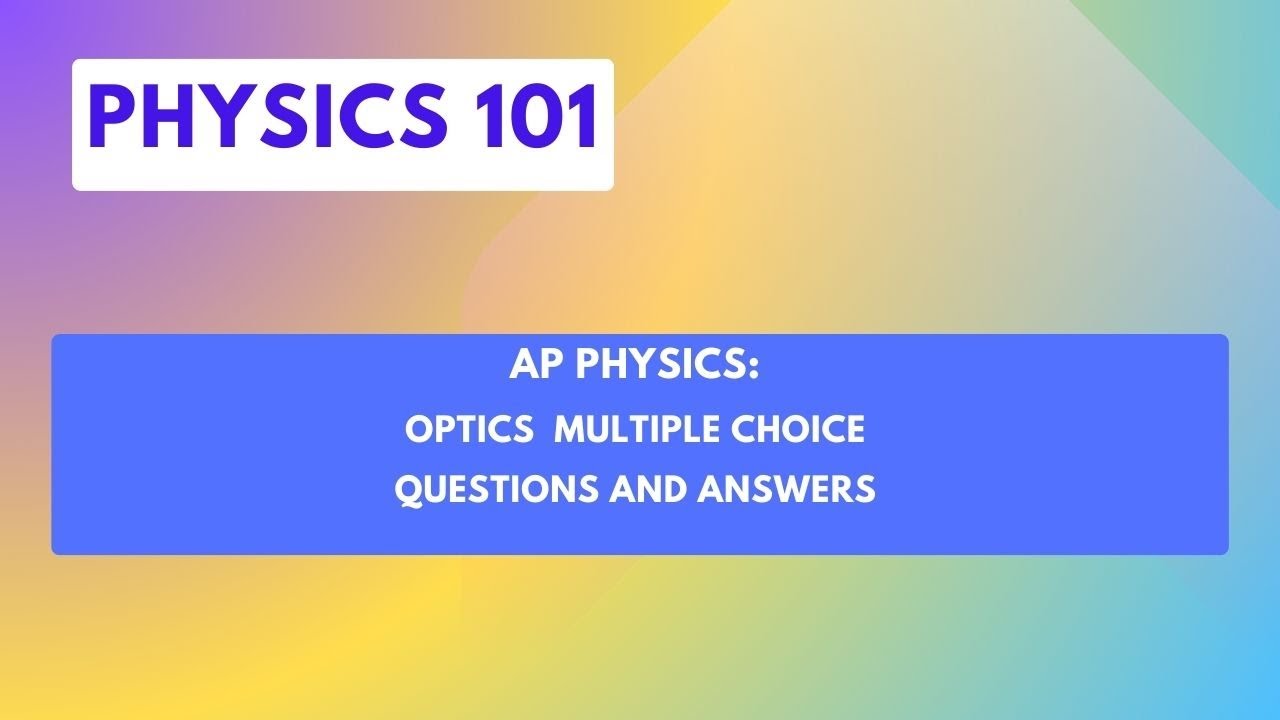 PHYSICS 101

AP PHYSICS:
OPTICS MULTIPLE CHOICE
QUESTIONS AND ANSWERS